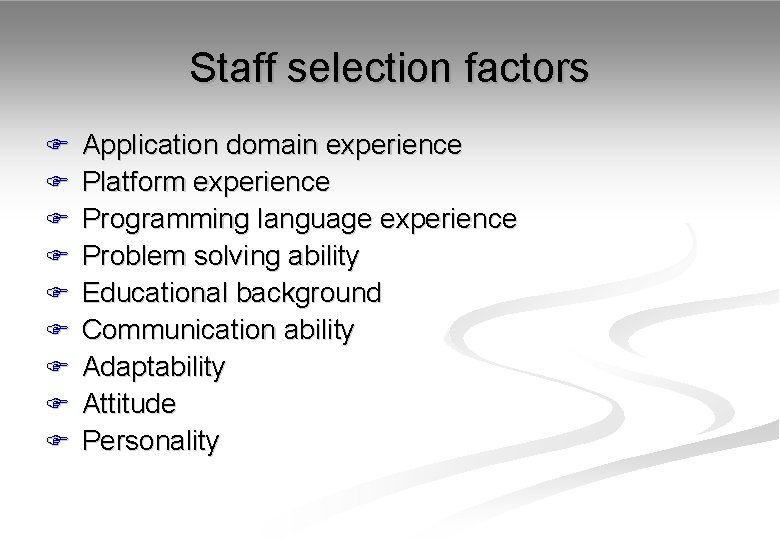 Staff selection factors

- Application domain experience
- Platform experience
- Programming language experience
- Problem solving ability
- Educational background
- Communication ability
- Adaptability
- Attitude
- Personality